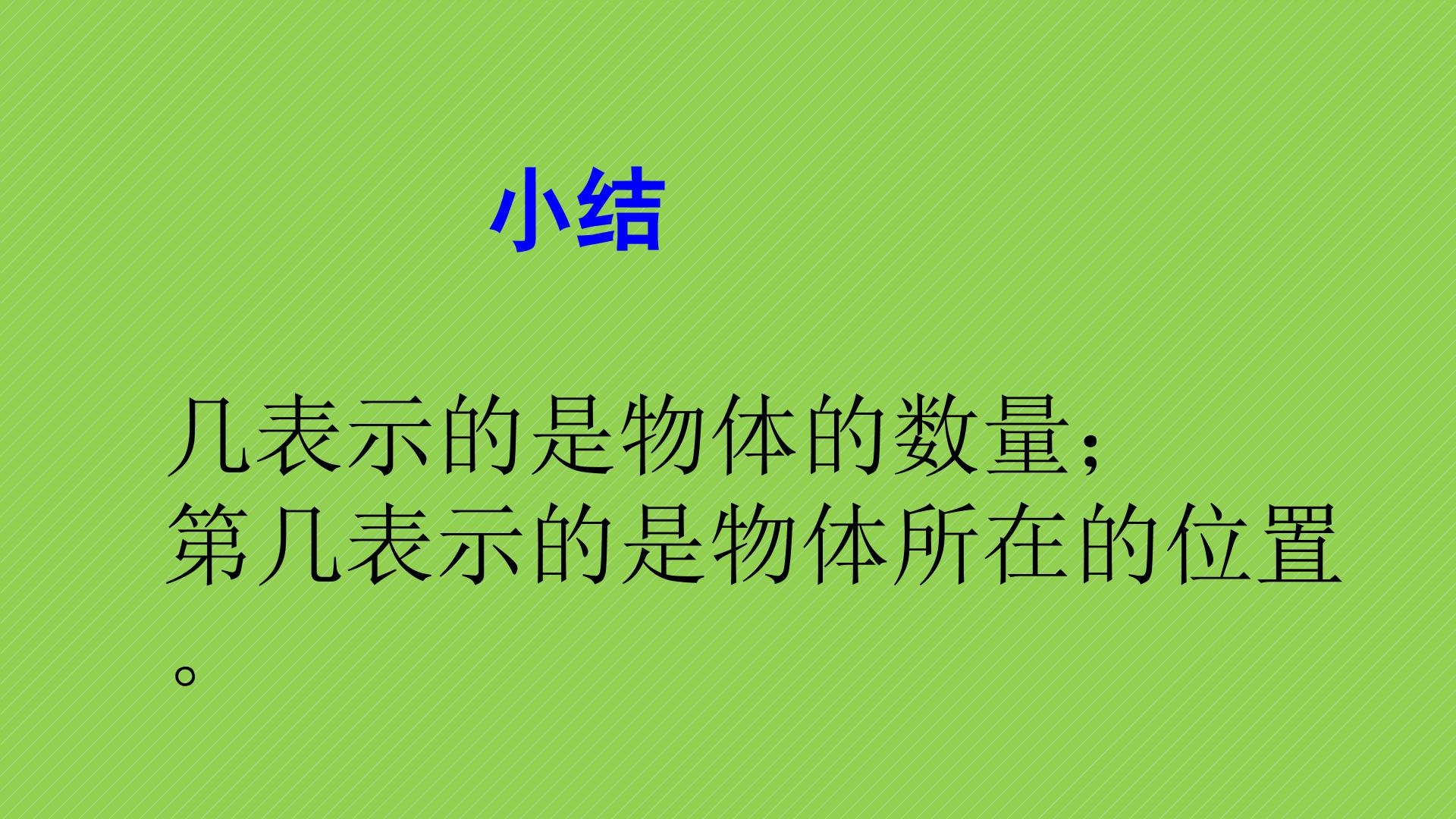 小结

几表示的是物体的数量；
第几表示的是物体所在的位置。